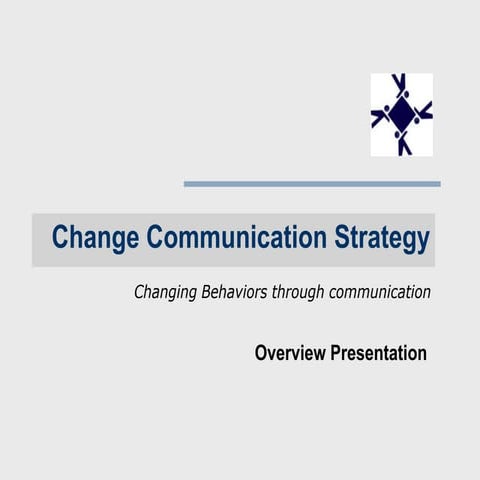 Change Communication Strategy

Changing Behaviors through communication

Overview Presentation